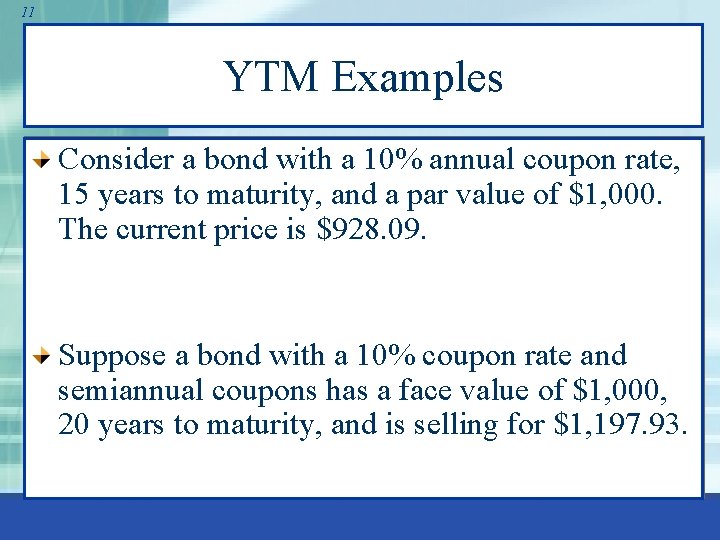 11

YTM Examples

Consider a bond with a 10% annual coupon rate, 15 years to maturity, and a par value of \$1,000. The current price is \$928.09.

Suppose a bond with a 10% coupon rate and semiannual coupons has a face value of \$1,000, 20 years to maturity, and is selling for \$1,197.93.